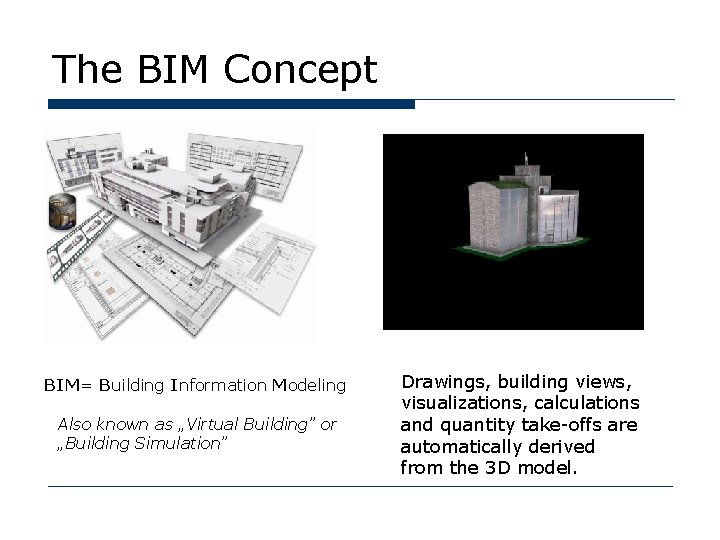 The BIM Concept

BIM= Building Information Modeling

Also known as „Virtual Building" or „Building Simulation"

Drawings, building views, visualizations, calculations and quantity take-offs are automatically derived from the 3D model.